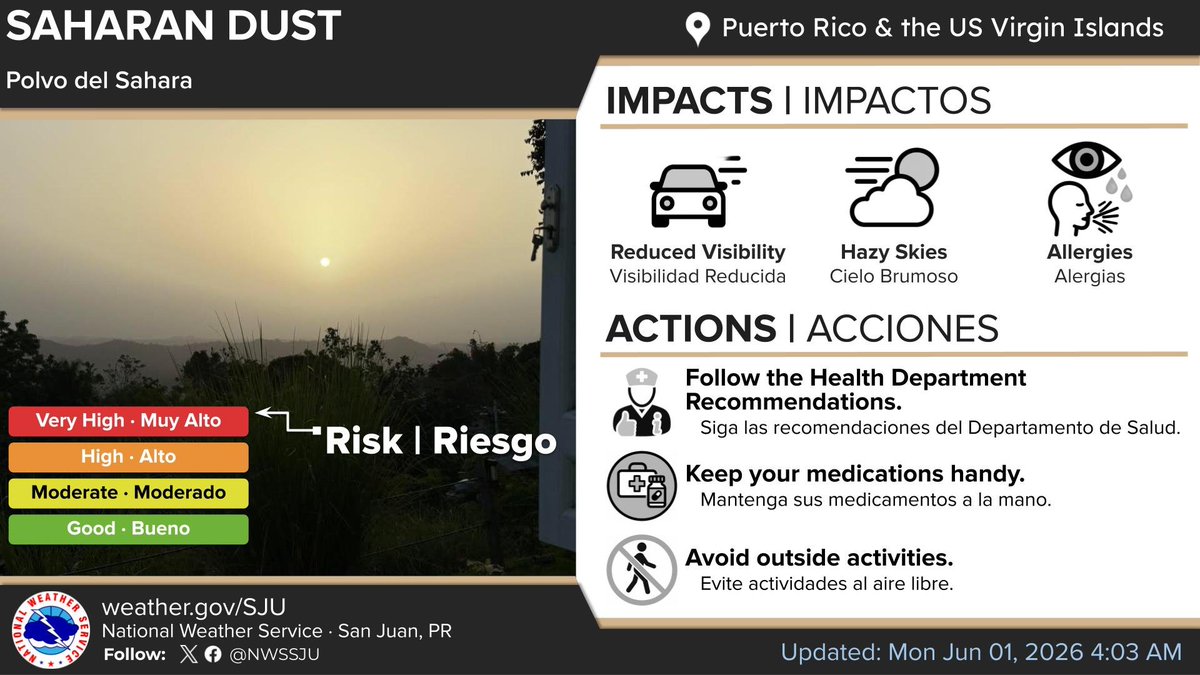 SAHARAN DUST

Polvo del Sahara

Puerto Rico & the US Virgin Islands

Very High · Muy Alto
High · Alto
Moderate · Moderado
Good · Bueno

Risk | Riesgo

IMPACTS | IMPACTOS

Reduced Visibility
Visibilidad Reducida

Hazy Skies
Cielo Brumoso

Allergies
Alergias

ACTIONS | ACCIONES

Follow the Health Department Recommendations.
Siga las recomendaciones del Departamento de Salud.

Keep your medications handy.
Mantenga sus medicamentos a la mano.

Avoid outside activities.
Evite actividades al aire libre.

NATIONAL WEATHER SERVICE

weather.gov/SJU
National Weather Service · San Juan, PR
Follow: @NWSSJU

Updated: Mon Jun 01, 2026 4:03 AM